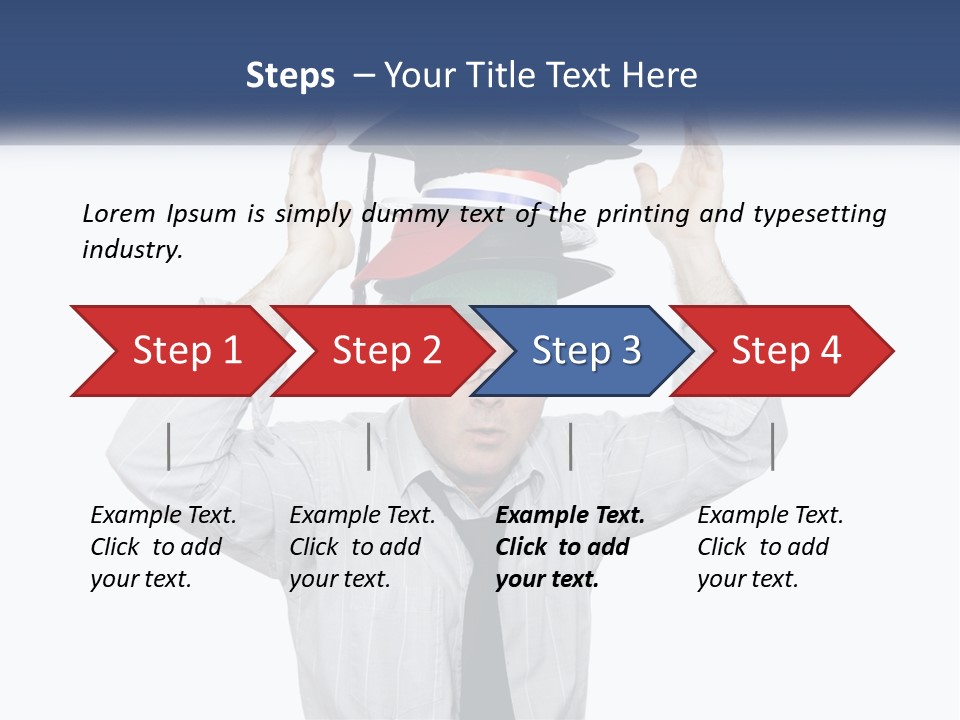 Steps – Your Title Text Here

Lorem Ipsum is simply dummy text of the printing and typesetting industry.

Step 1

Step 2

Step 3

Step 4

Example Text. Click to add your text.

Example Text. Click to add your text.

Example Text. Click to add your text.

Example Text. Click to add your text.